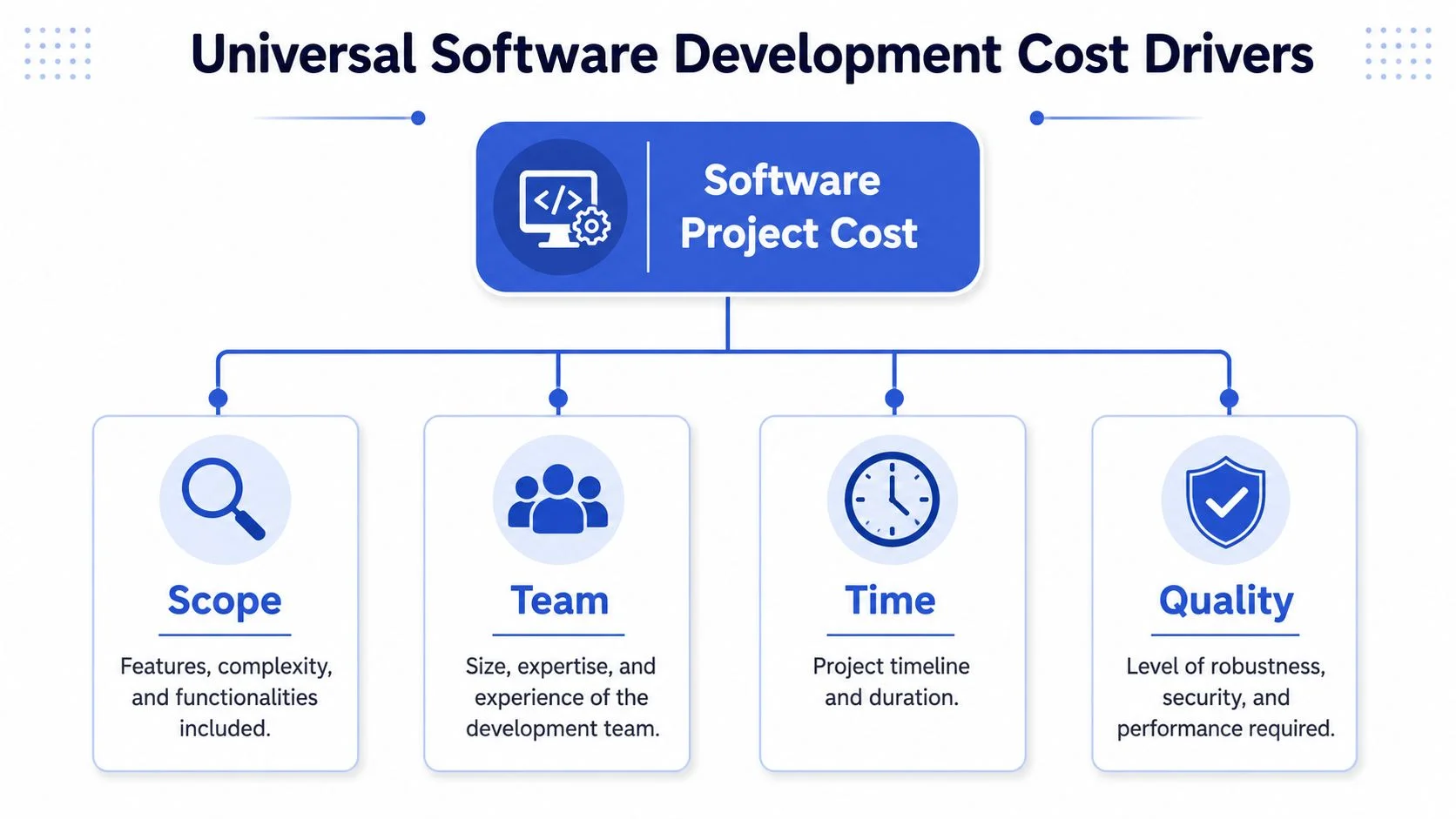 Universal Software Development Cost Drivers

</>

Software Project Cost

Scope

Features, complexity, and functionalities included.

Team

Size, expertise, and experience of the development team.

Time

Project timeline and duration.

Quality

Level of robustness, security, and performance required.